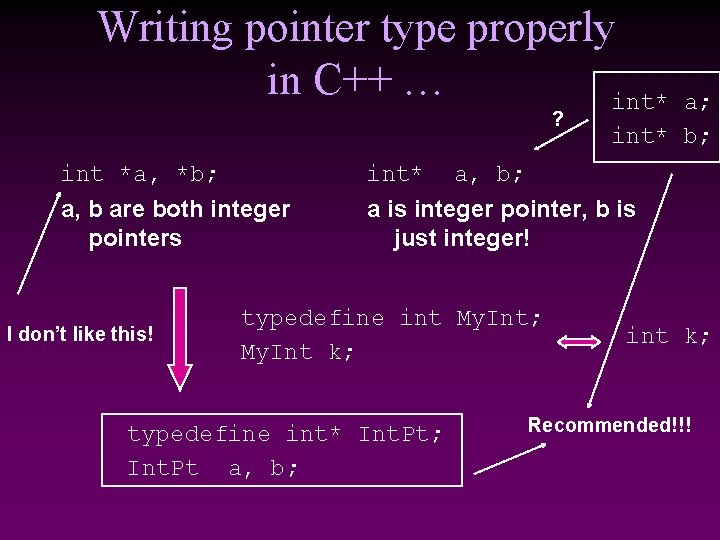 Writing pointer type properly in C++ …

int* a;
int* b;

?

int *a, *b;
a, b are both integer pointers

int* a, b;
a is integer pointer, b is just integer!

I don't like this!

typedefine int MyInt;
MyInt k;

int k;

typedefine int* IntPt;
IntPt a, b;

Recommended!!!